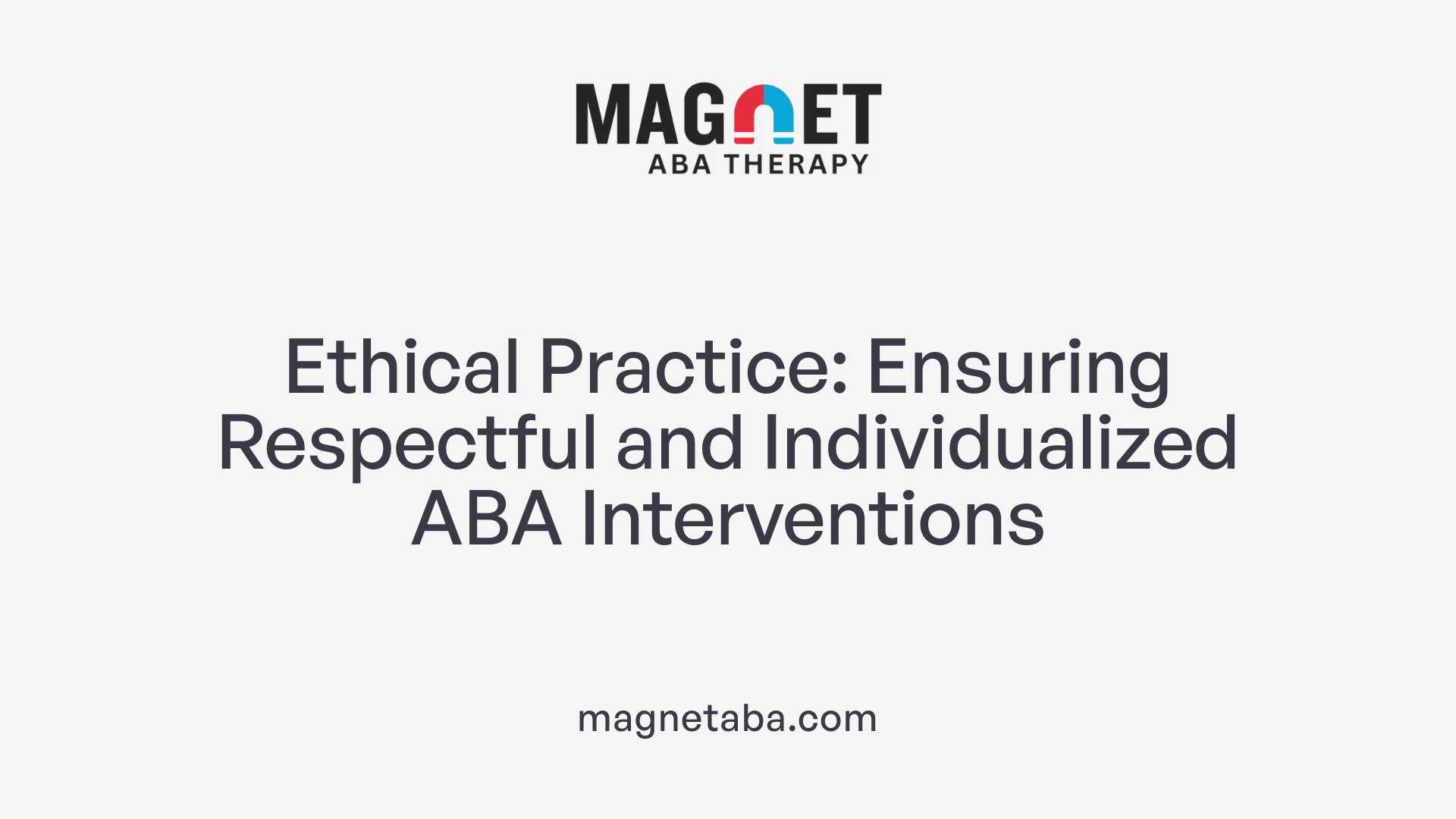 MAGNET
ABA THERAPY

Ethical Practice: Ensuring Respectful and Individualized ABA Interventions

magnetaba.com